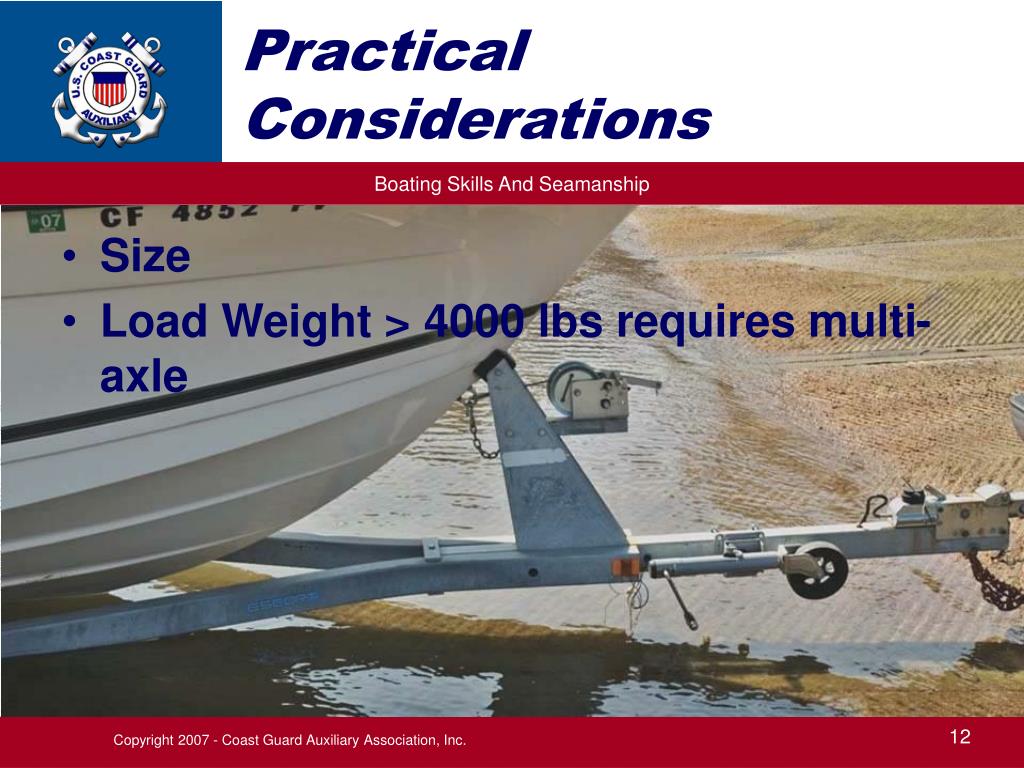 U.S. COAST GUARD AUXILIARY

Practical Considerations

Boating Skills And Seamanship

07

CF 4852

• Size
• Load Weight > 4000 lbs requires multi-axle

Copyright 2007 - Coast Guard Auxiliary Association, Inc.

12